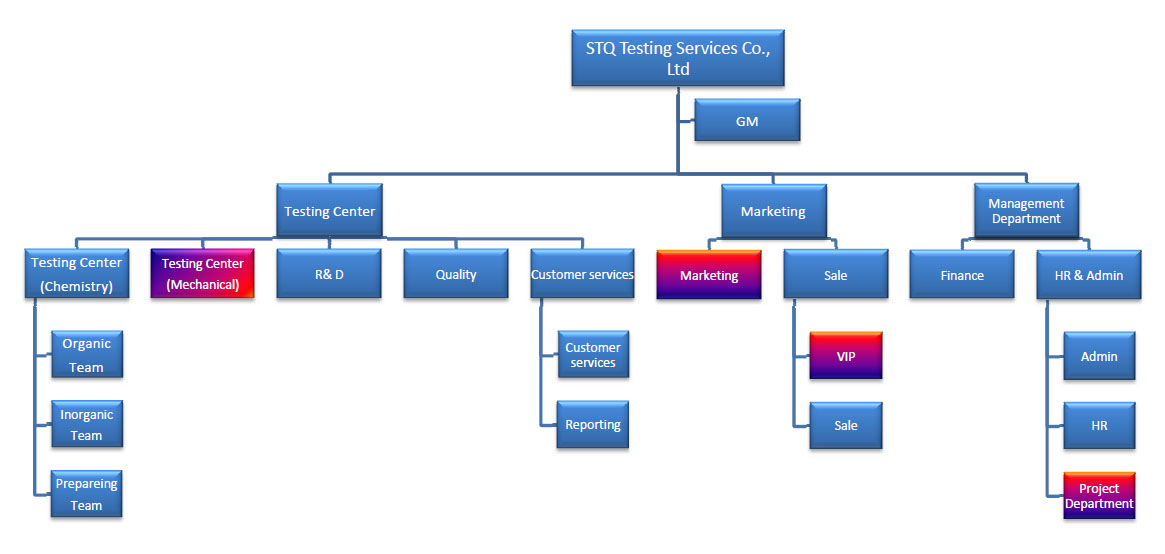 STQ Testing Services Co., Ltd

GM

Testing Center

Marketing

Management Department

Testing Center (Chemistry)

Testing Center (Mechanical)

R& D

Quality

Customer services

Marketing

Sale

Finance

HR & Admin

Organic Team

Inorganic Team

Prepareing Team

Customer services

Reporting

VIP

Sale

Admin

HR

Project Department